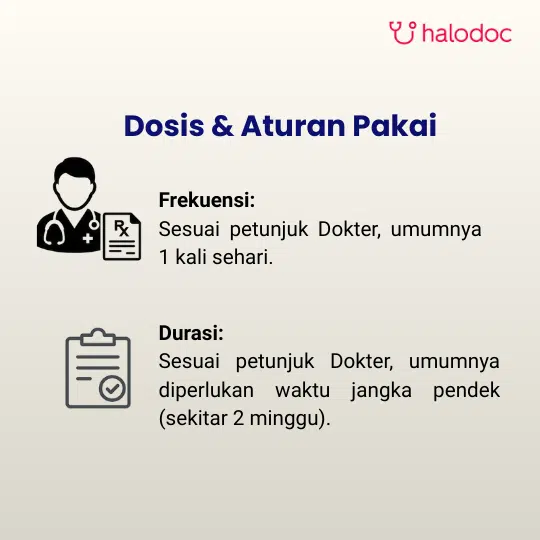 halodoc

Dosis & Aturan Pakai

Rx

Frekuensi:
Sesuai petunjuk Dokter, umumnya 1 kali sehari.

Durasi:
Sesuai petunjuk Dokter, umumnya diperlukan waktu jangka pendek (sekitar 2 minggu).